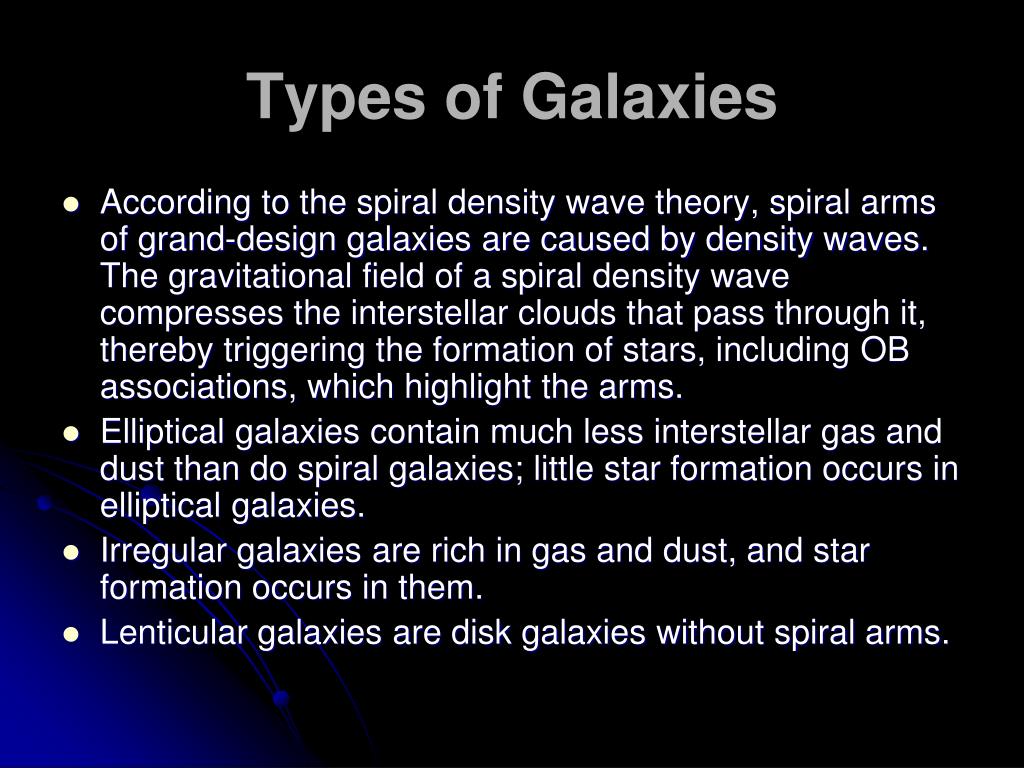 Types of Galaxies

- According to the spiral density wave theory, spiral arms of grand-design galaxies are caused by density waves. The gravitational field of a spiral density wave compresses the interstellar clouds that pass through it, thereby triggering the formation of stars, including OB associations, which highlight the arms.
- Elliptical galaxies contain much less interstellar gas and dust than do spiral galaxies; little star formation occurs in elliptical galaxies.
- Irregular galaxies are rich in gas and dust, and star formation occurs in them.
- Lenticular galaxies are disk galaxies without spiral arms.